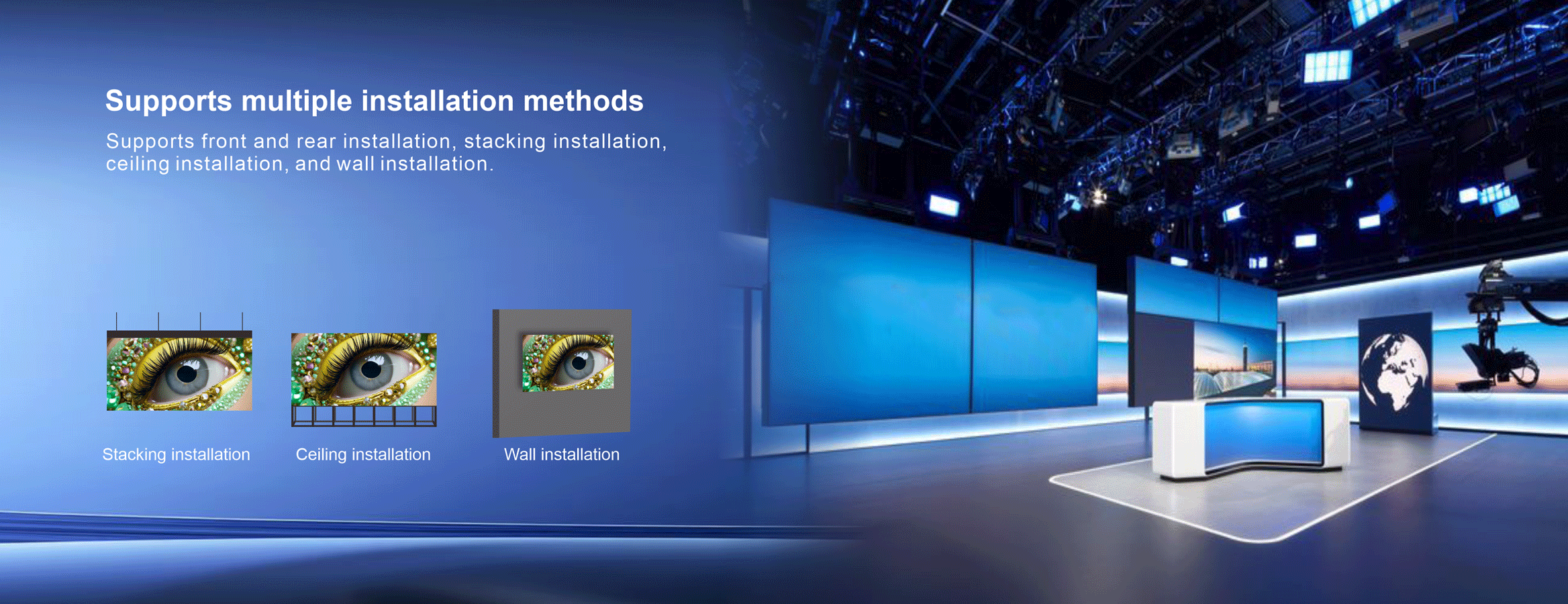 Supports multiple installation methods

Supports front and rear installation, stacking installation, ceiling installation, and wall installation.

Stacking installation

Ceiling installation

Wall installation